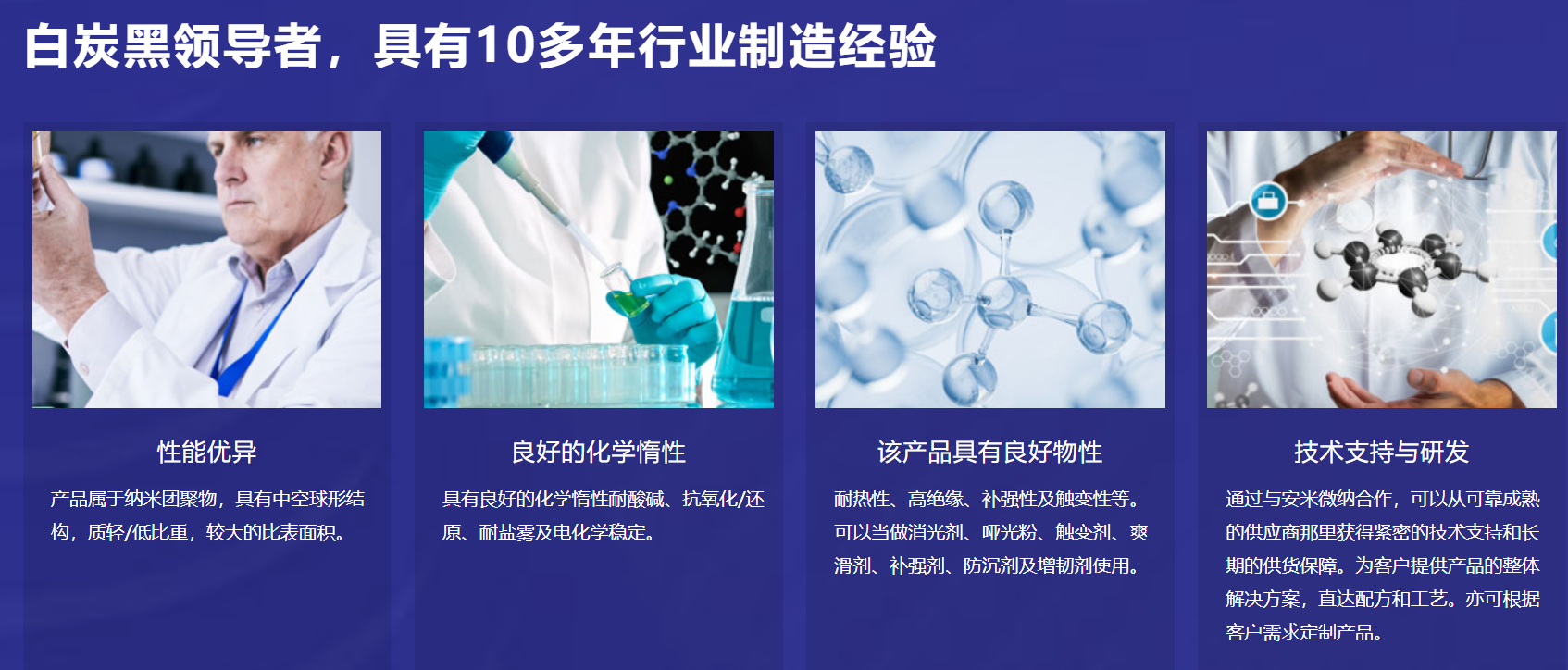 白炭黑领导者，具有10多年行业制造经验

性能优异

产品属于纳米团聚物，具有中空球形结构，质轻/低比重，较大的比表面积。

良好的化学惰性

具有良好的化学惰性耐酸碱、抗氧化/还原、耐盐雾及电化学稳定。

该产品具有良好物性

耐热性、高绝缘、补强性及触变性等。可以当做消光剂、哑光粉、触变剂、爽滑剂、补强剂、防沉剂及增韧剂使用。

技术支持与研发

通过与安米微纳合作，可以从可靠成熟的供应商那里获得紧密的技术支持和长期的供货保障。为客户提供产品的整体解决方案，直达配方和工艺。亦可根据客户需求定制产品。